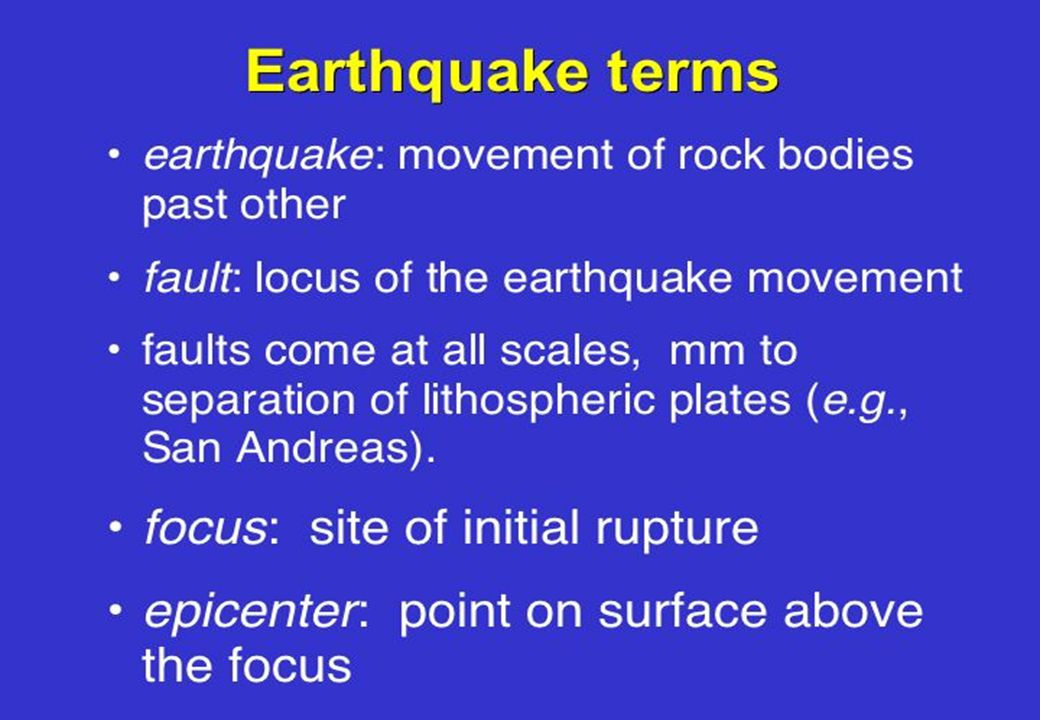 Earthquake terms

• earthquake: movement of rock bodies past other

• fault: locus of the earthquake movement

• faults come at all scales, mm to separation of lithospheric plates (e.g., San Andreas).

• focus: site of initial rupture

• epicenter: point on surface above the focus